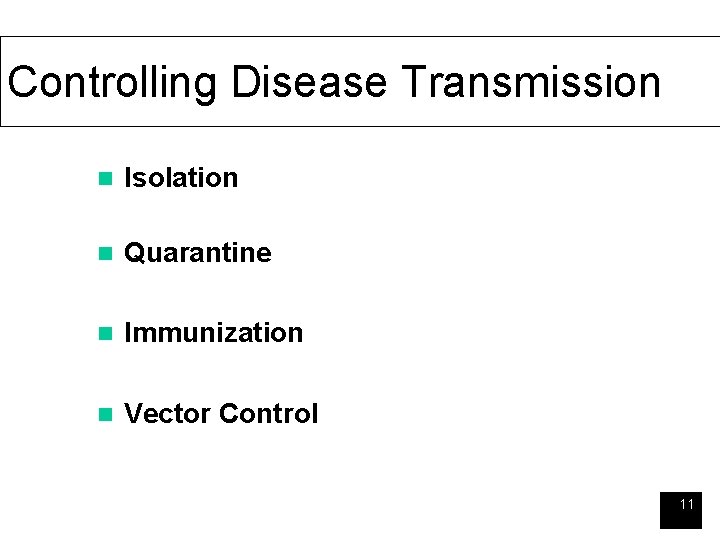 Controlling Disease Transmission

- Isolation
- Quarantine
- Immunization
- Vector Control

11